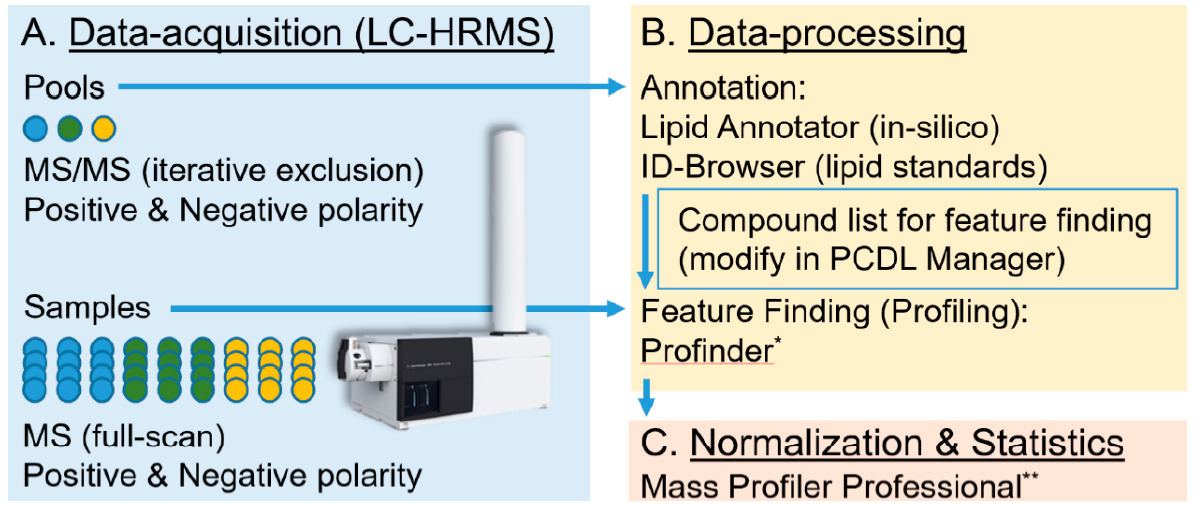 A. Data-acquisition (LC-HRMS)

Pools

MS/MS (iterative exclusion)
Positive & Negative polarity

Samples

MS (full-scan)
Positive & Negative polarity

B. Data-processing

Annotation:
Lipid Annotator (in-silico)
ID-Browser (lipid standards)

Compound list for feature finding (modify in PCDL Manager)

Feature Finding (Profiling):
Profinder*

C. Normalization & Statistics
Mass Profiler Professional**